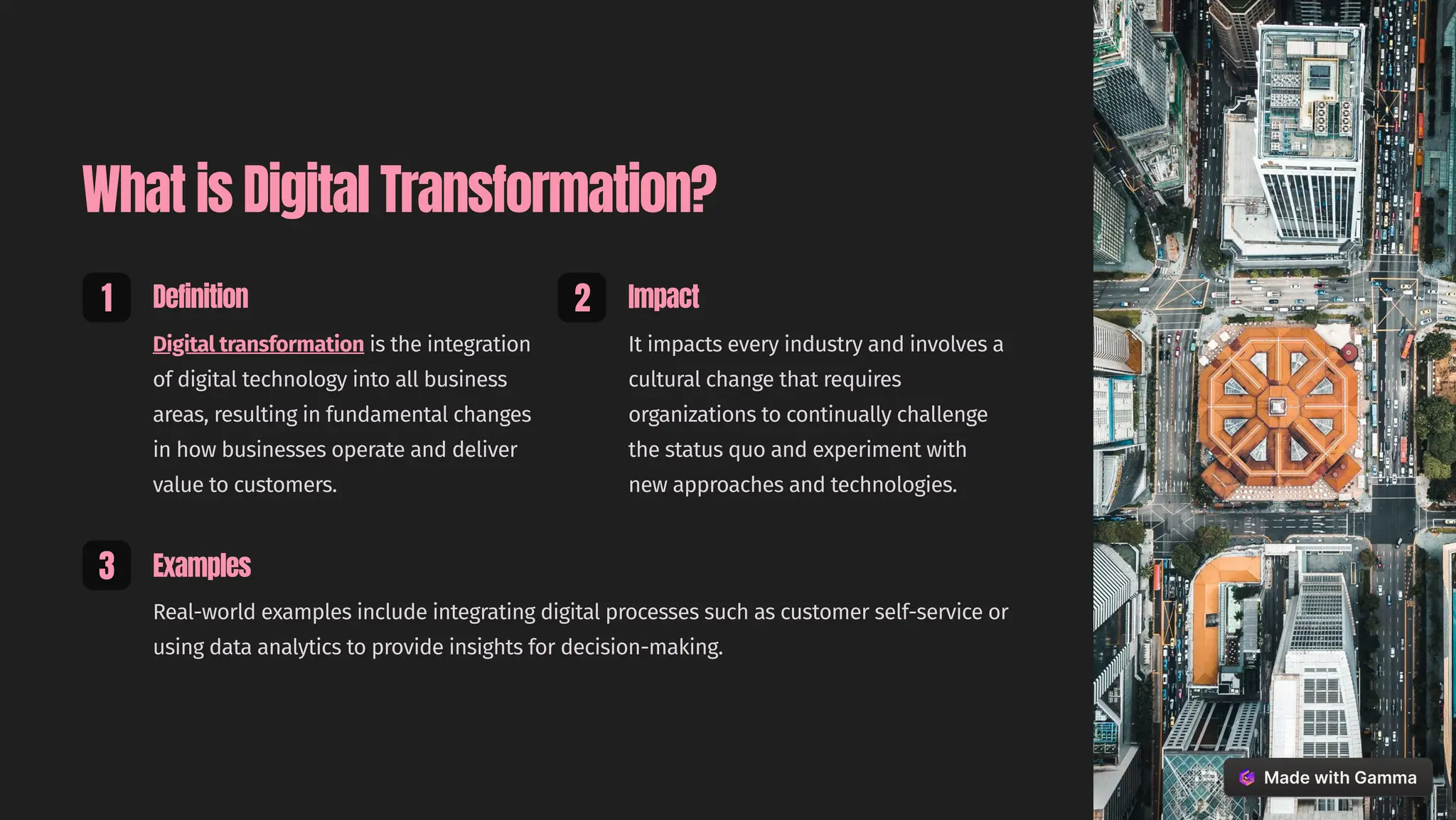 What is Digital Transformation?

1

Definition

Digital transformation is the integration of digital technology into all business areas, resulting in fundamental changes in how businesses operate and deliver value to customers.

2

Impact

It impacts every industry and involves a cultural change that requires organizations to continually challenge the status quo and experiment with new approaches and technologies.

3

Examples

Real-world examples include integrating digital processes such as customer self-service or using data analytics to provide insights for decision-making.

Made with Gamma